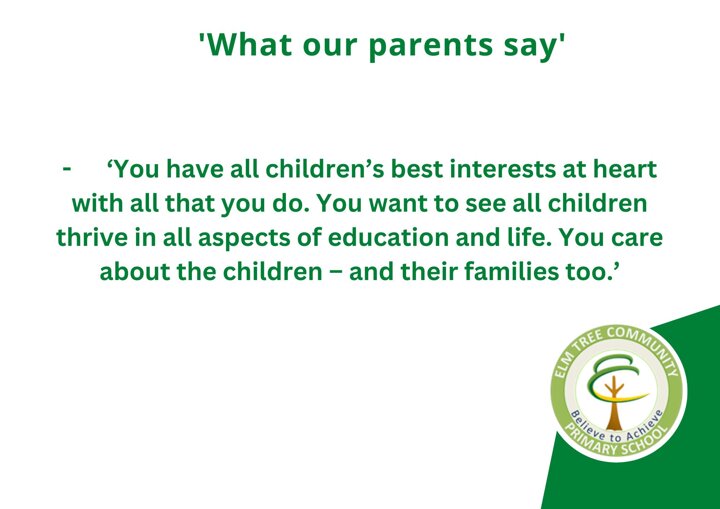 'What our parents say'

- ‘You have all children’s best interests at heart with all that you do. You want to see all children thrive in all aspects of education and life. You care about the children – and their families too.’

ELM TREE COMMUNITY
Believe to Achieve
PRIMARY SCHOOL